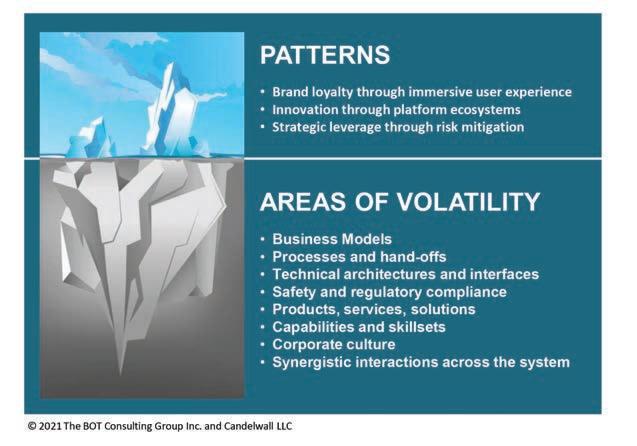 PATTERNS

• Brand loyalty through immersive user experience
• Innovation through platform ecosystems
• Strategic leverage through risk mitigation

AREAS OF VOLATILITY

• Business Models
• Processes and hand-offs
• Technical architectures and interfaces
• Safety and regulatory compliance
• Products, services, solutions
• Capabilities and skillsets
• Corporate culture
• Synergistic interactions across the system

© 2021 The BOT Consulting Group Inc. and Candelwall LLC